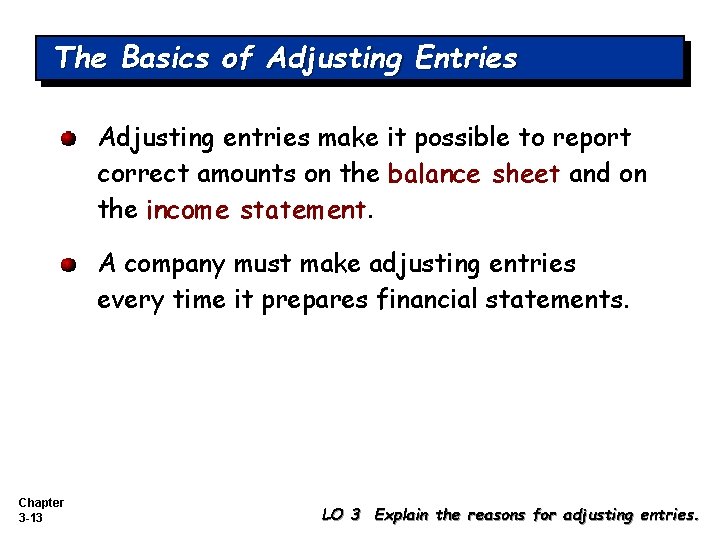 The Basics of Adjusting Entries

Adjusting entries make it possible to report correct amounts on the balance sheet and on the income statement.

A company must make adjusting entries every time it prepares financial statements.

Chapter 3-13

LO 3 Explain the reasons for adjusting entries.